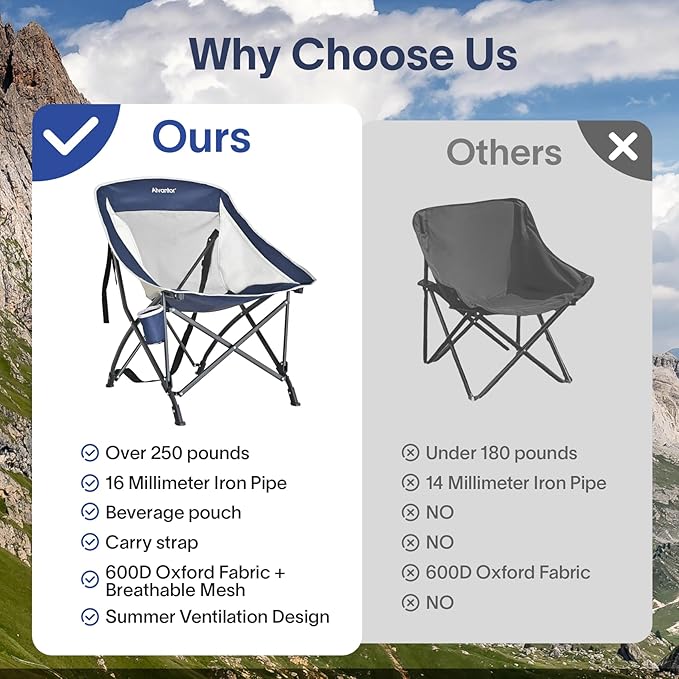 Why Choose Us

Ours

Alvantor

Over 250 pounds
16 Millimeter Iron Pipe
Beverage pouch
Carry strap
600D Oxford Fabric + Breathable Mesh
Summer Ventilation Design

Others

Under 180 pounds
14 Millimeter Iron Pipe
NO
NO
600D Oxford Fabric
NO